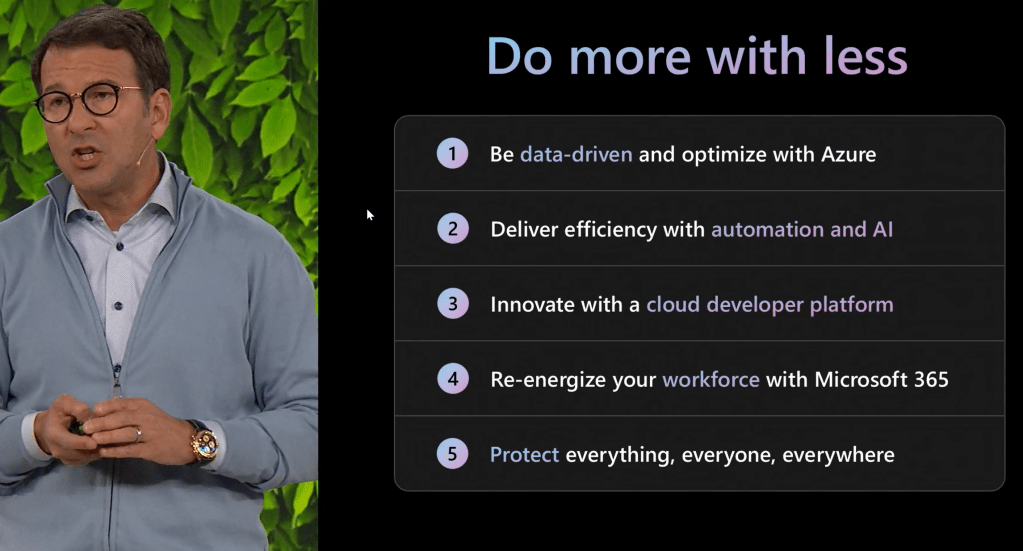 Do more with less

1 Be data-driven and optimize with Azure

2 Deliver efficiency with automation and AI

3 Innovate with a cloud developer platform

4 Re-energize your workforce with Microsoft 365

5 Protect everything, everyone, everywhere